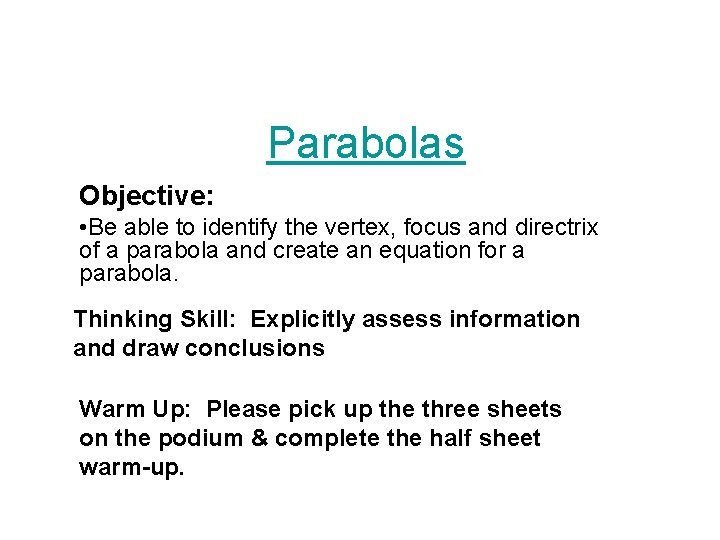 Parabolas

Objective:

•Be able to identify the vertex, focus and directrix of a parabola and create an equation for a parabola.

Thinking Skill: Explicitly assess information and draw conclusions

Warm Up: Please pick up the three sheets on the podium & complete the half sheet warm-up.